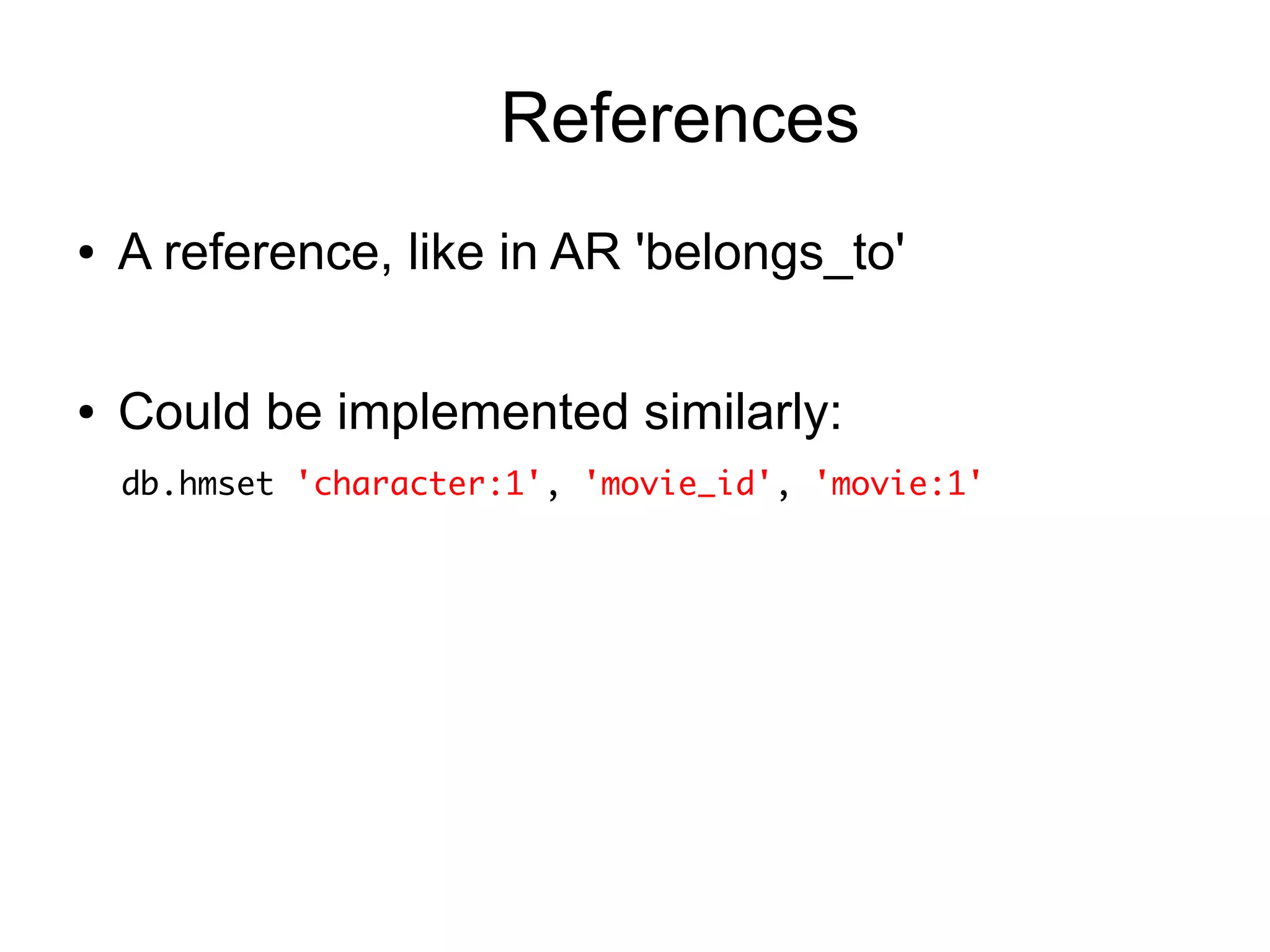 References

• A reference, like in AR 'belongs_to'

• Could be implemented similarly:

db.hmset 'character:1', 'movie_id', 'movie:1'